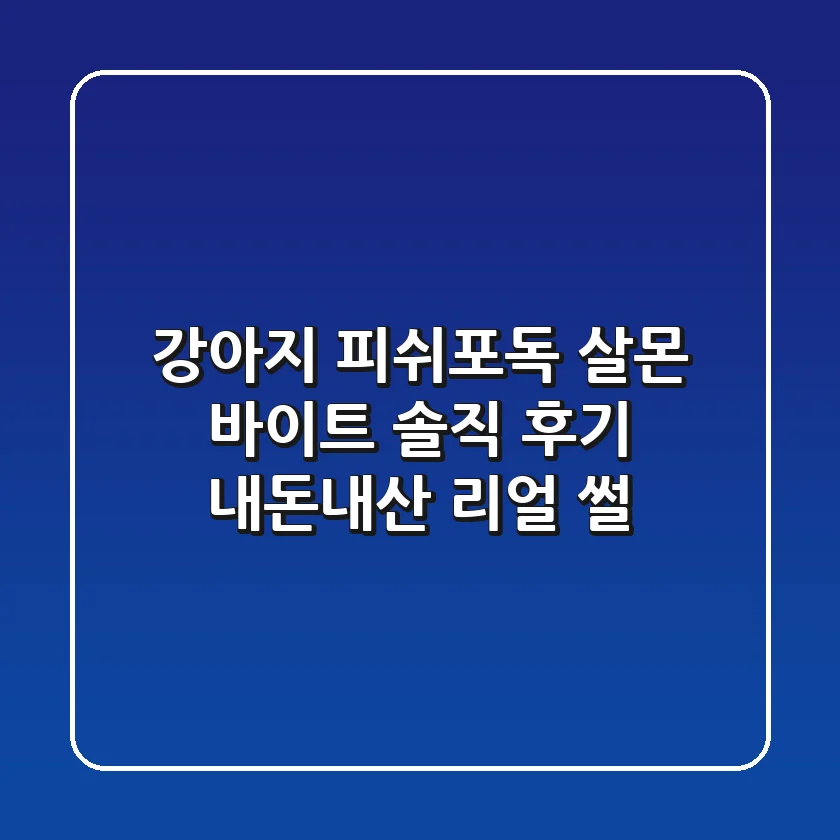 강아지 피쉬포독 살몬 바이트 솔직 후기 내돈내산 리얼 썰